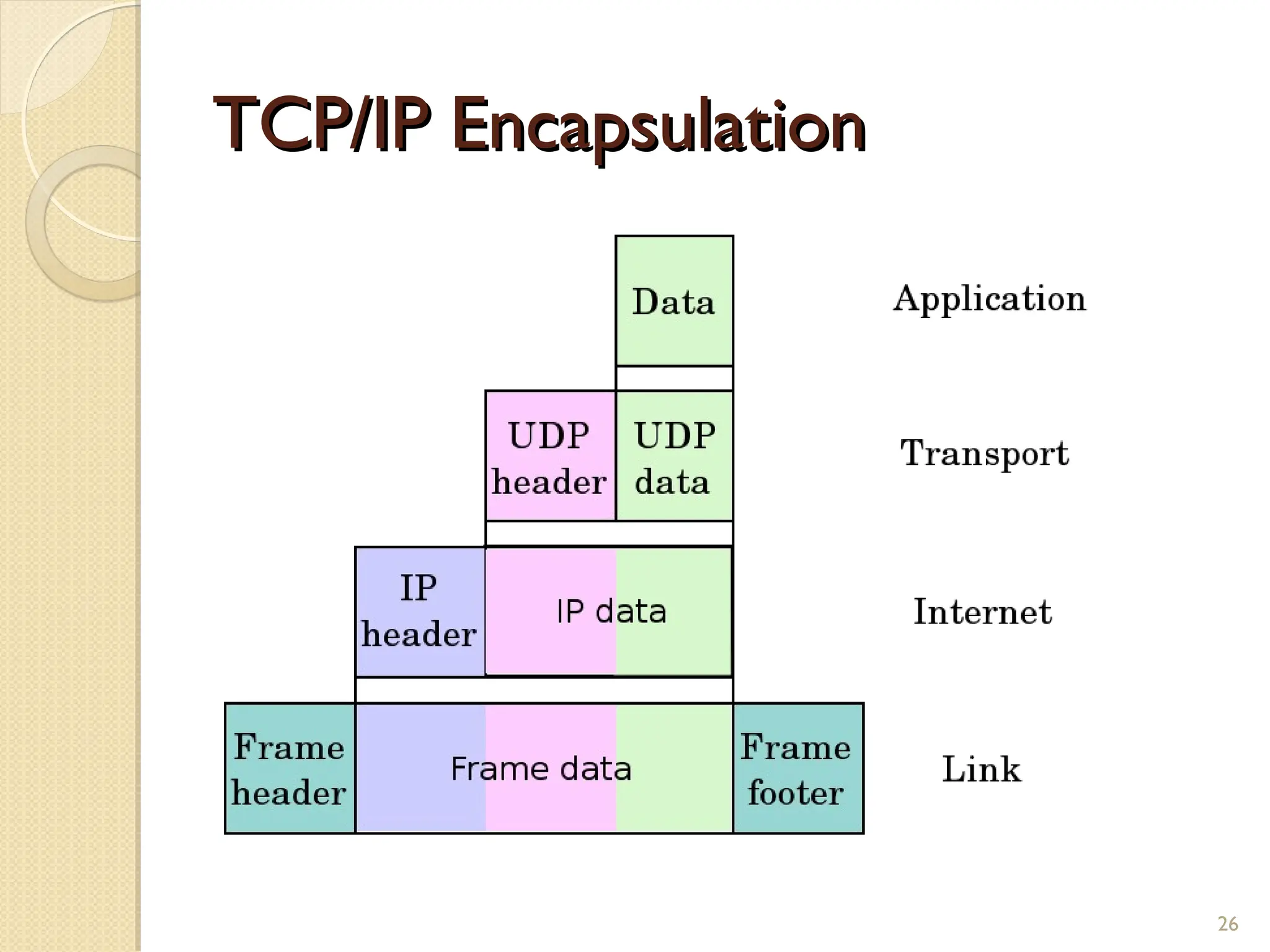 TCP/IP Encapsulation

Data

Application

UDP header

UDP data

Transport

IP header

IP data

Internet

Frame header

Frame data

Frame footer

Link

26